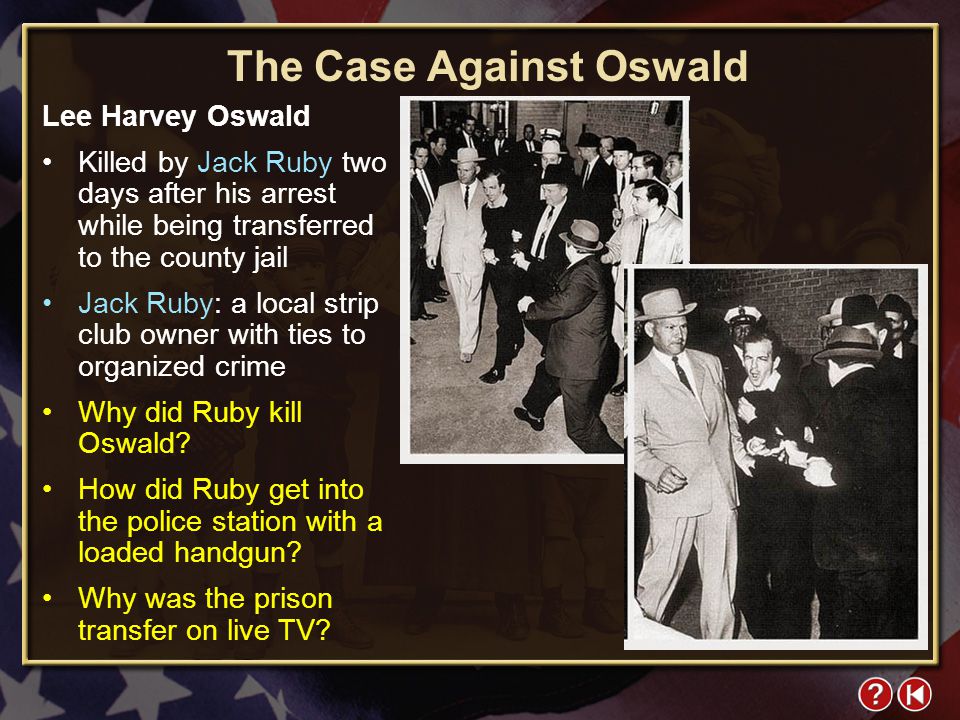 The Case Against Oswald

Lee Harvey Oswald

• Killed by Jack Ruby two days after his arrest while being transferred to the county jail

• Jack Ruby: a local strip club owner with ties to organized crime

• Why did Ruby kill Oswald?

• How did Ruby get into the police station with a loaded handgun?

• Why was the prison transfer on live TV?

?